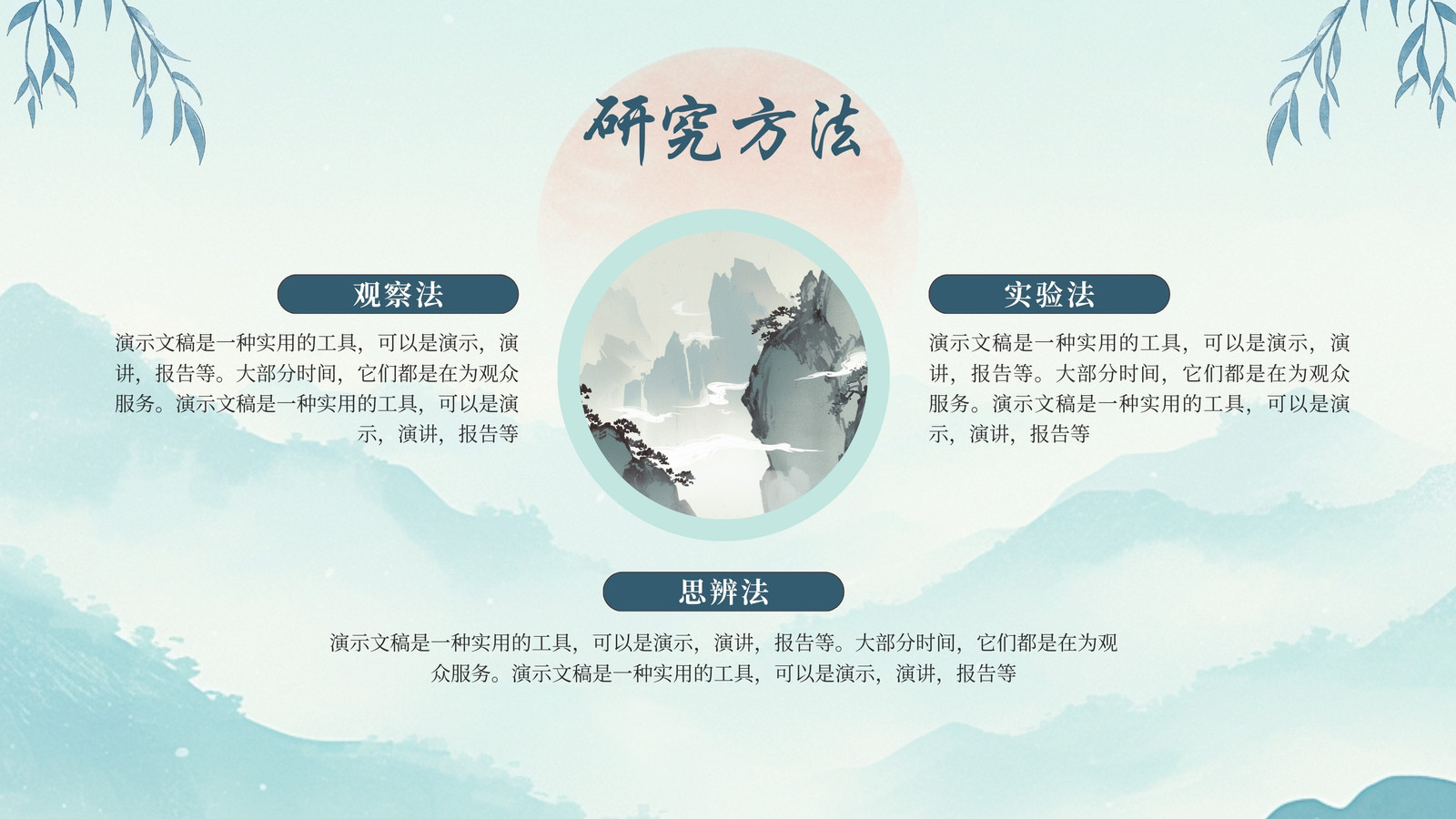 研究方法

观察法

演示文稿是一种实用的工具，可以是演示，演讲，报告等。大部分时间，它们都是在为观众服务。演示文稿是一种实用的工具，可以是演示，演讲，报告等

实验法

演示文稿是一种实用的工具，可以是演示，演讲，报告等。大部分时间，它们都是在为观众服务。演示文稿是一种实用的工具，可以是演示，演讲，报告等

思辨法

演示文稿是一种实用的工具，可以是演示，演讲，报告等。大部分时间，它们都是在为观众服务。演示文稿是一种实用的工具，可以是演示，演讲，报告等